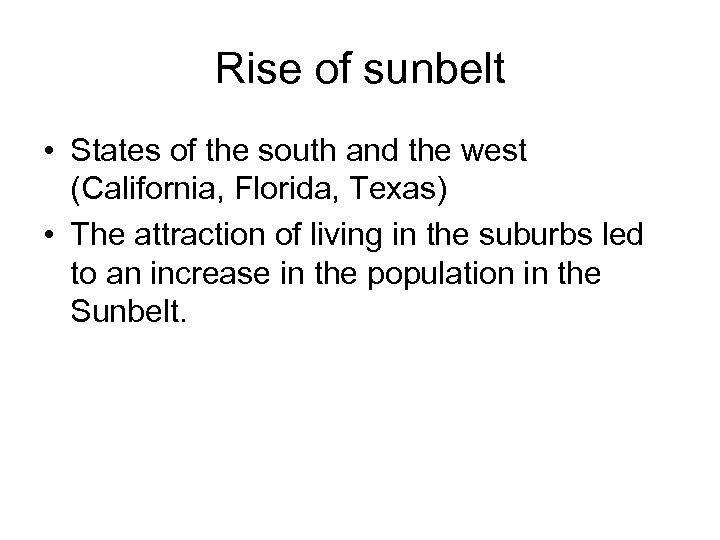 Rise of sunbelt

• States of the south and the west (California, Florida, Texas)
• The attraction of living in the suburbs led to an increase in the population in the Sunbelt.